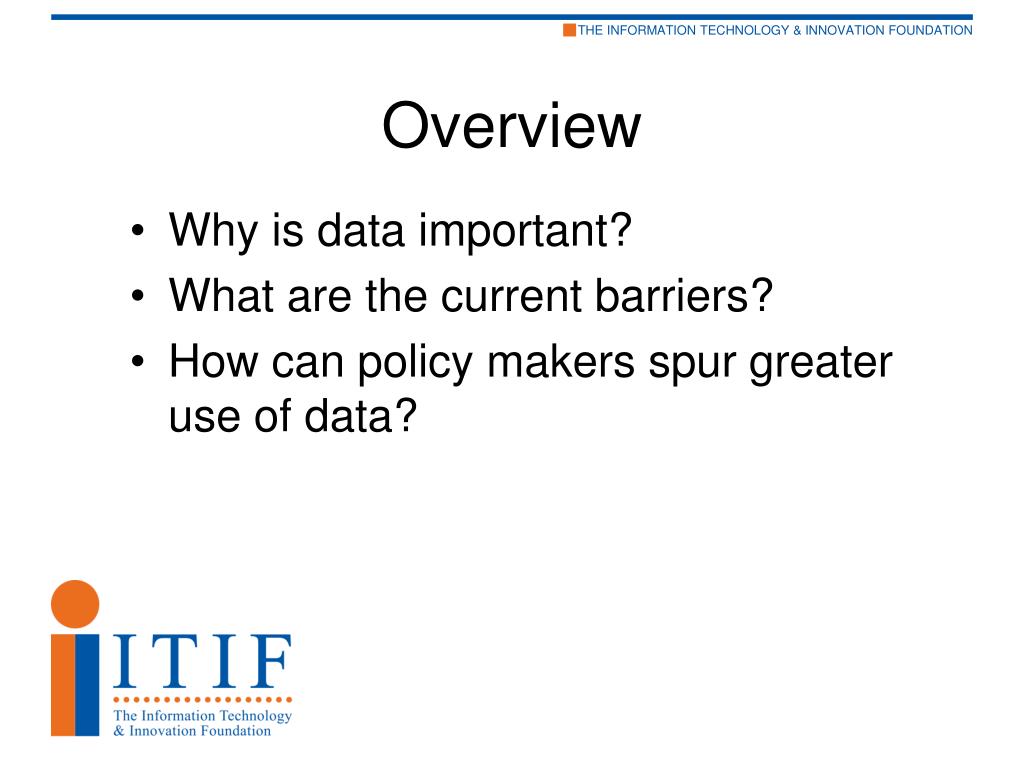 THE INFORMATION TECHNOLOGY & INNOVATION FOUNDATION

Overview

• Why is data important?
• What are the current barriers?
• How can policy makers spur greater use of data?

ITIF
The Information Technology & Innovation Foundation